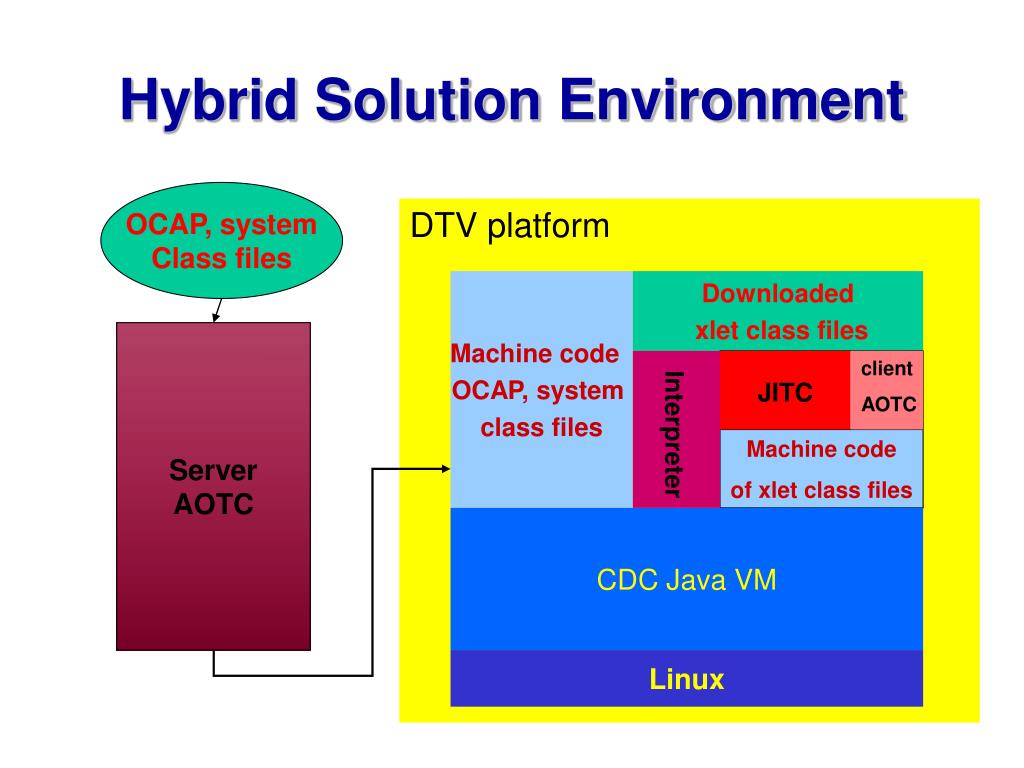 Hybrid Solution Environment

OCAP, system Class files

Server AOTC

DTV platform

Machine code OCAP, system class files

Downloaded xlet class files

Interpreter

JITC

client AOTC

Machine code of xlet class files

CDC Java VM

Linux